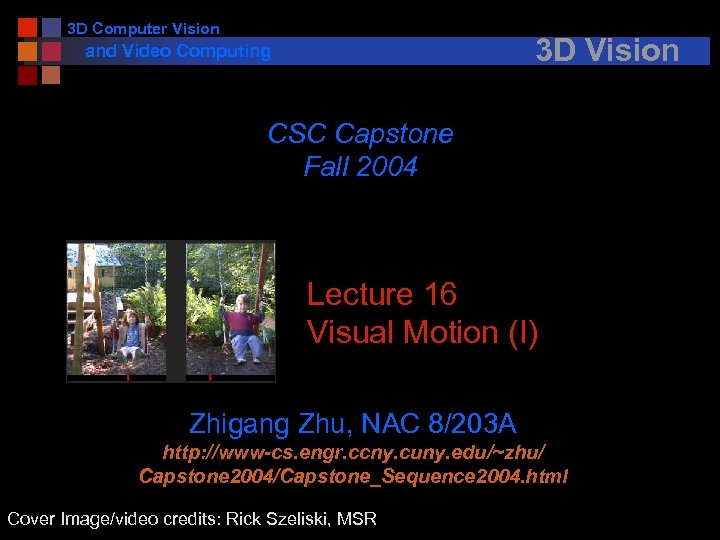 3D Computer Vision
and Video Computing

3D Vision

CSC Capstone
Fall 2004

Lecture 16
Visual Motion (I)

Zhigang Zhu, NAC 8/203A
http://www-cs.engr.ccny.cuny.edu/~zhu/
Capstone2004/Capstone_Sequence2004.html

Cover Image/video credits: Rick Szeliski, MSR